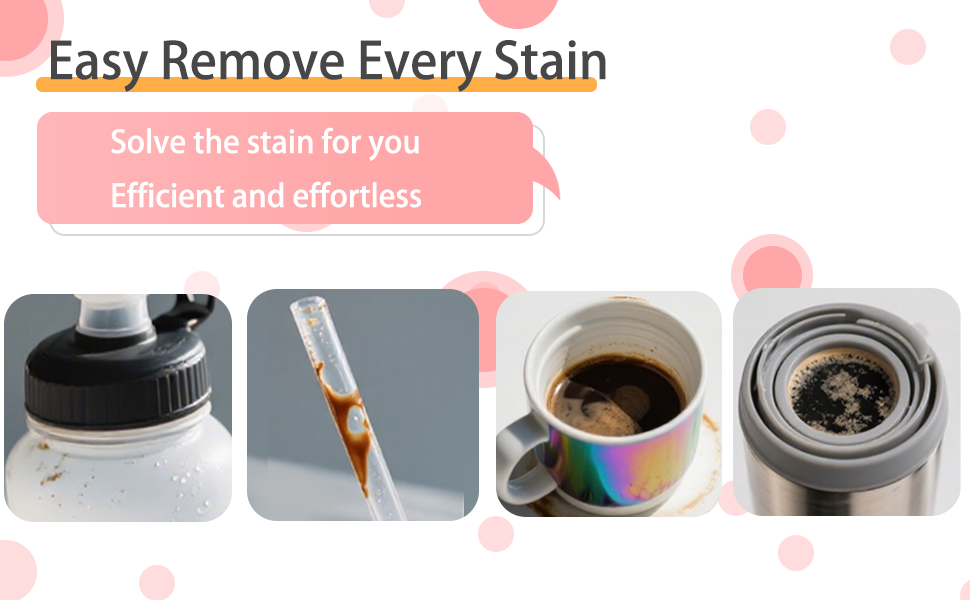 Easy Remove Every Stain

Solve the stain for you
Efficient and effortless